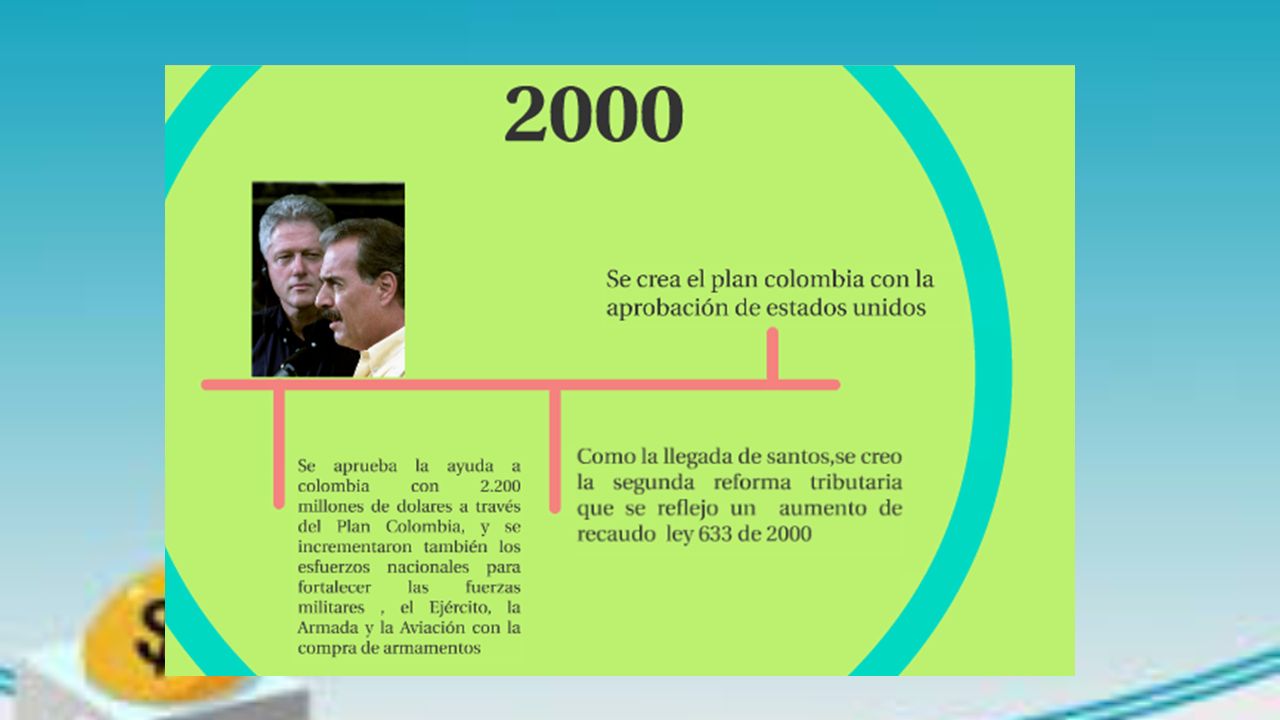 2000

Se crea el plan colombia con la aprobación de estados unidos

Se aprueba la ayuda a colombia con 2.200 millones de dolares a través del Plan Colombia, y se incrementaron también los esfuerzos nacionales para fortalecer las fuerzas militares , el Ejército, la Armada y la Aviación con la compra de armamentos

Como la llegada de santos,se creo la segunda reforma tributaria que se reflejo un aumento de recaudo ley 633 de 2000